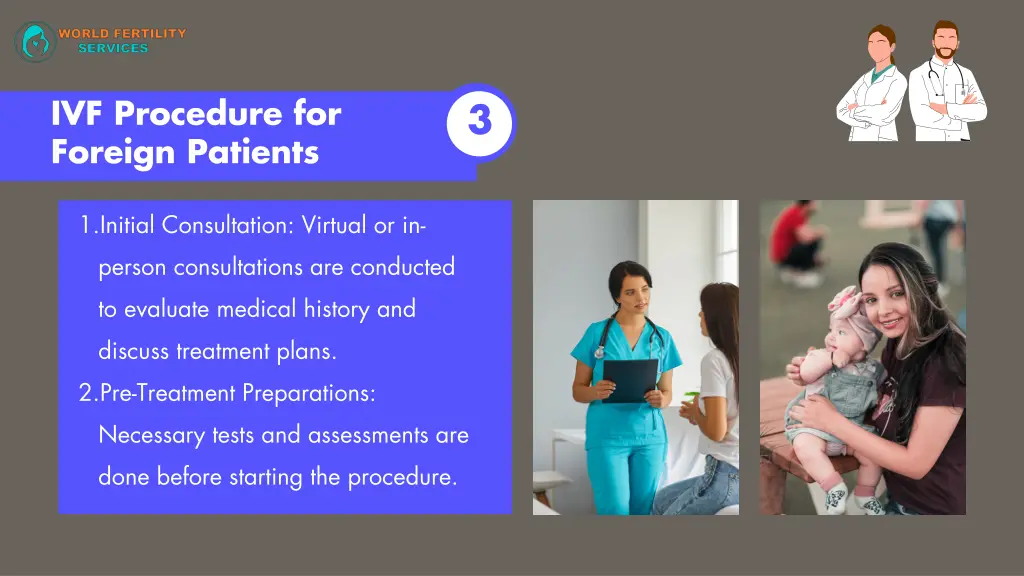 WORLD FERTILITY SERVICES

IVF Procedure for Foreign Patients

3

1.Initial Consultation: Virtual or in-person consultations are conducted to evaluate medical history and discuss treatment plans.
2.Pre-Treatment Preparations: Necessary tests and assessments are done before starting the procedure.